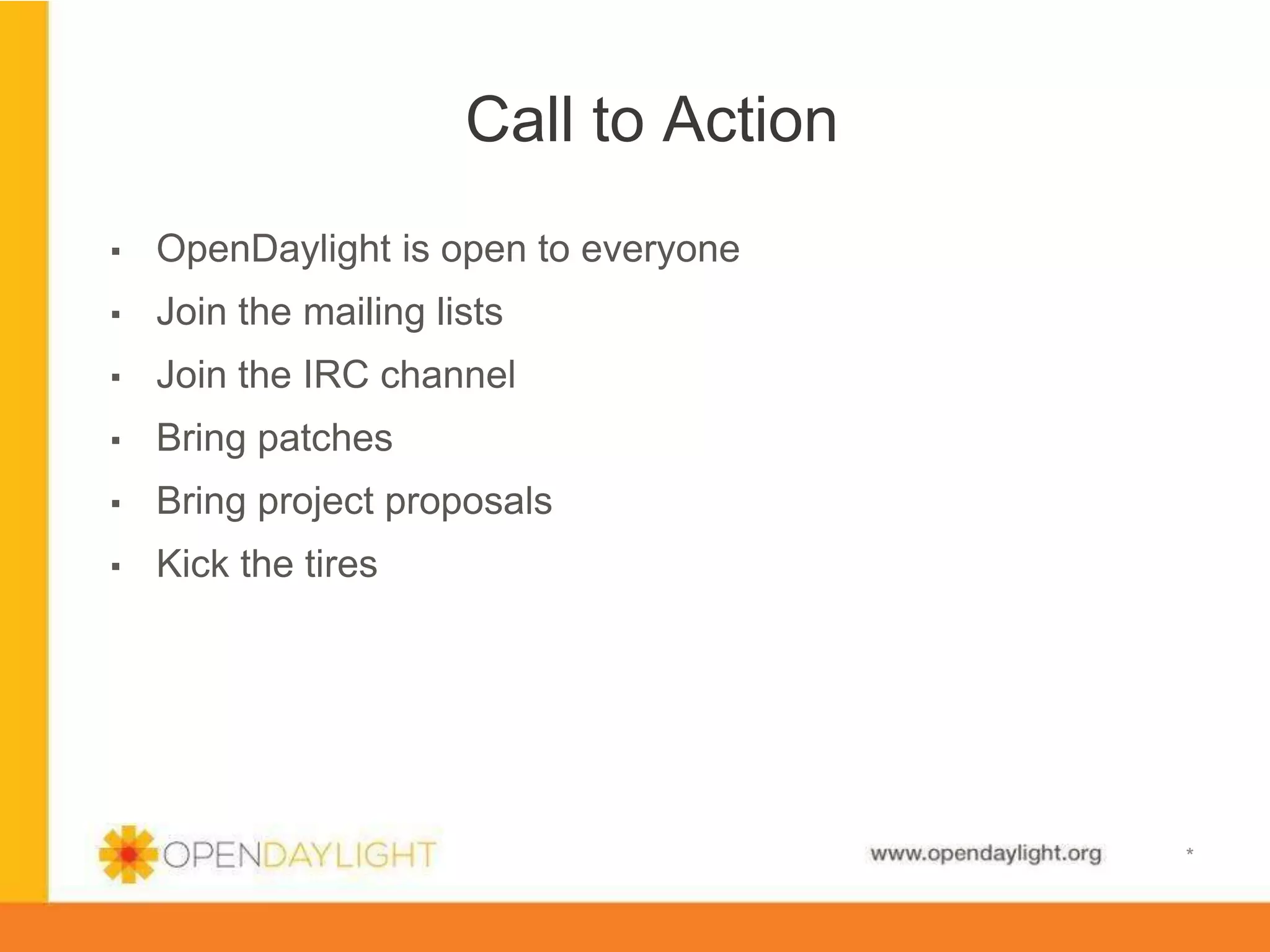 Call to Action

▪ OpenDaylight is open to everyone
▪ Join the mailing lists
▪ Join the IRC channel
▪ Bring patches
▪ Bring project proposals
▪ Kick the tires

OPENDAYLIGHT

www.opendaylight.org

*